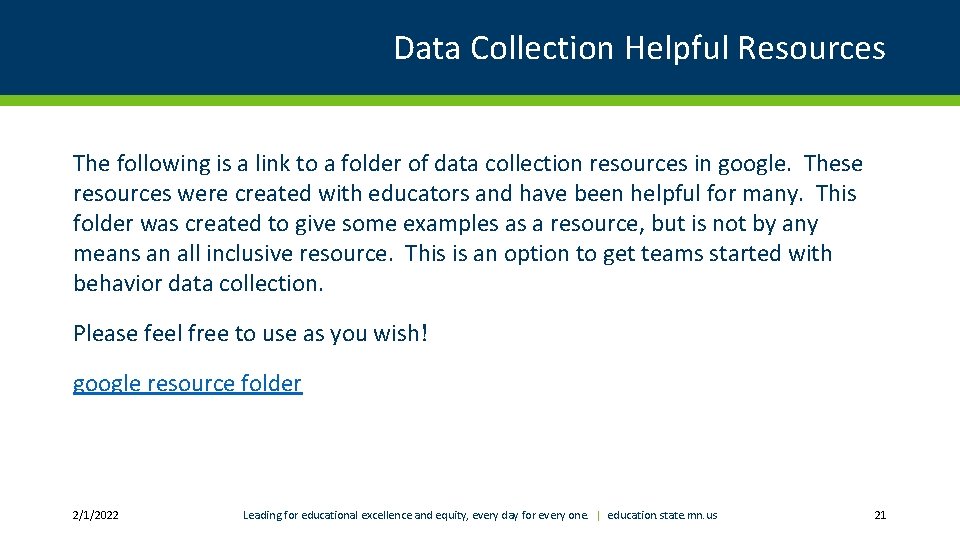 Data Collection Helpful Resources

The following is a link to a folder of data collection resources in google. These resources were created with educators and have been helpful for many. This folder was created to give some examples as a resource, but is not by any means an all inclusive resource. This is an option to get teams started with behavior data collection.

Please feel free to use as you wish!

google resource folder

2/1/2022 Leading for educational excellence and equity, every day for every one. | education.state.mn.us 21